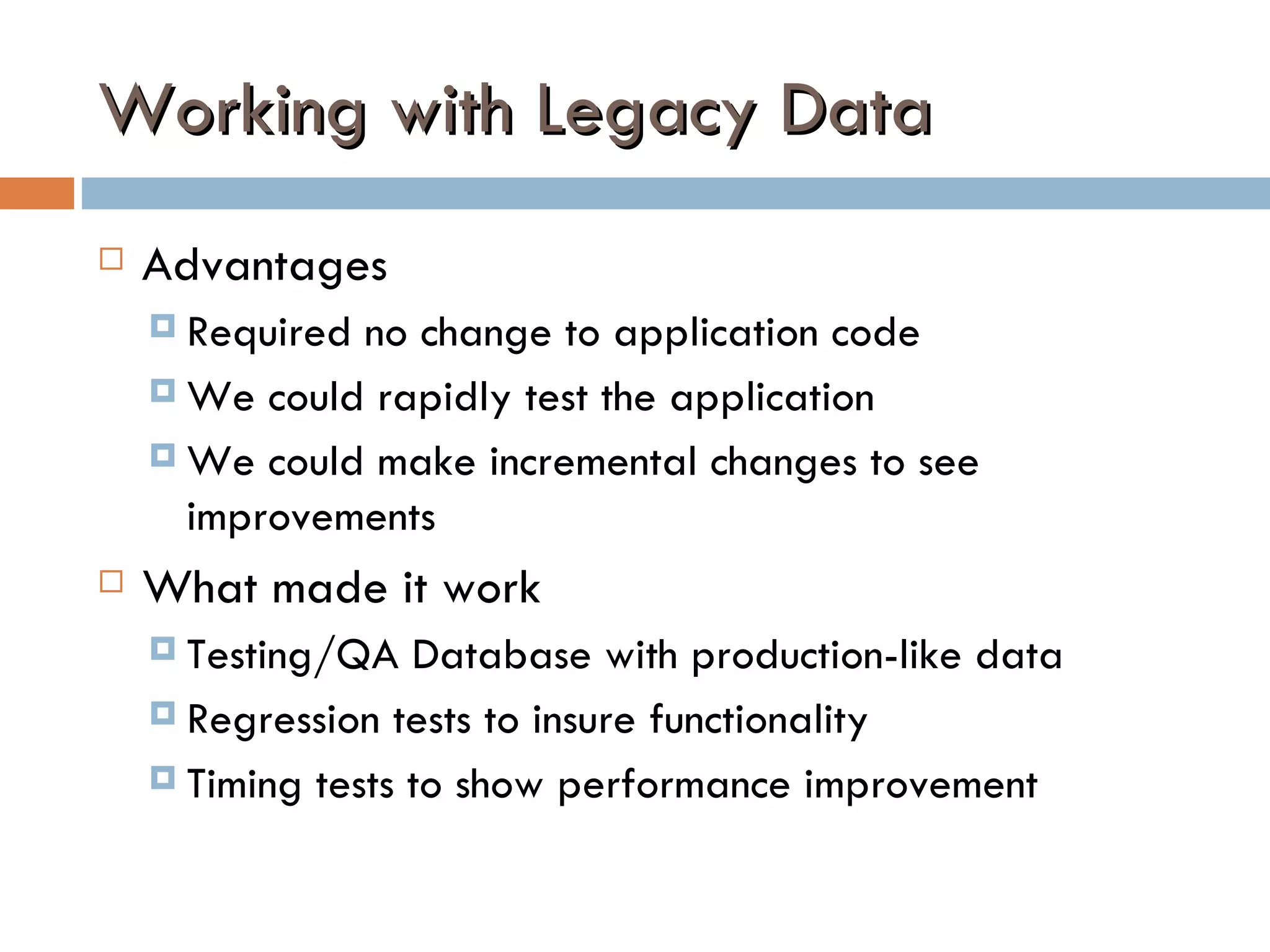 Working with Legacy Data

Advantages

Required no change to application code

We could rapidly test the application

We could make incremental changes to see improvements

What made it work

Testing/QA Database with production-like data

Regression tests to insure functionality

Timing tests to show performance improvement